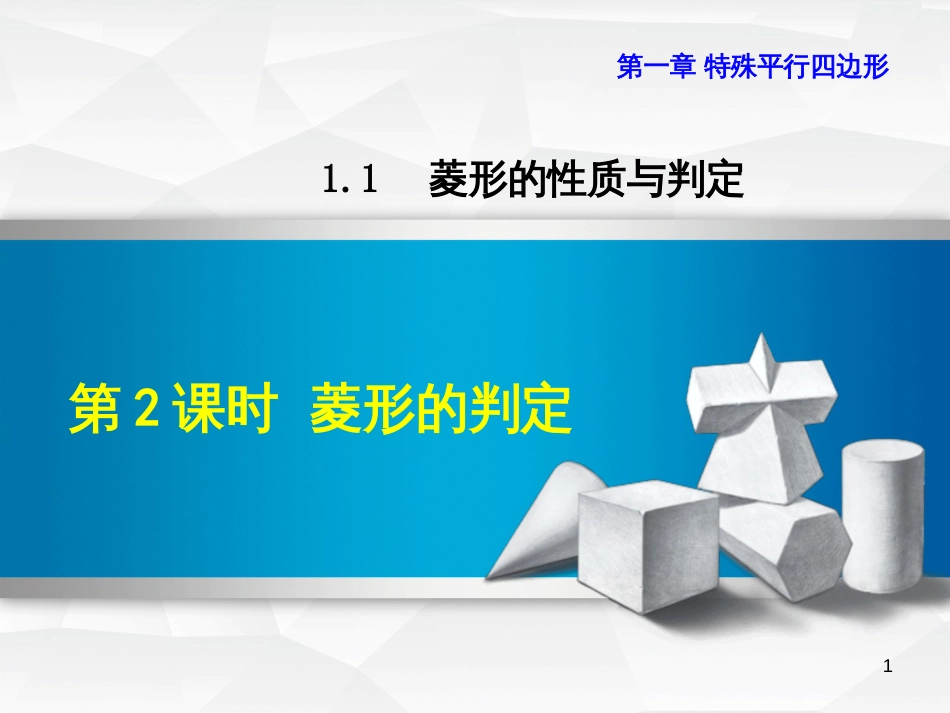 第一章 特殊平行四边形

1.1 菱形的性质与判定

第 2 课时 菱形的判定

1